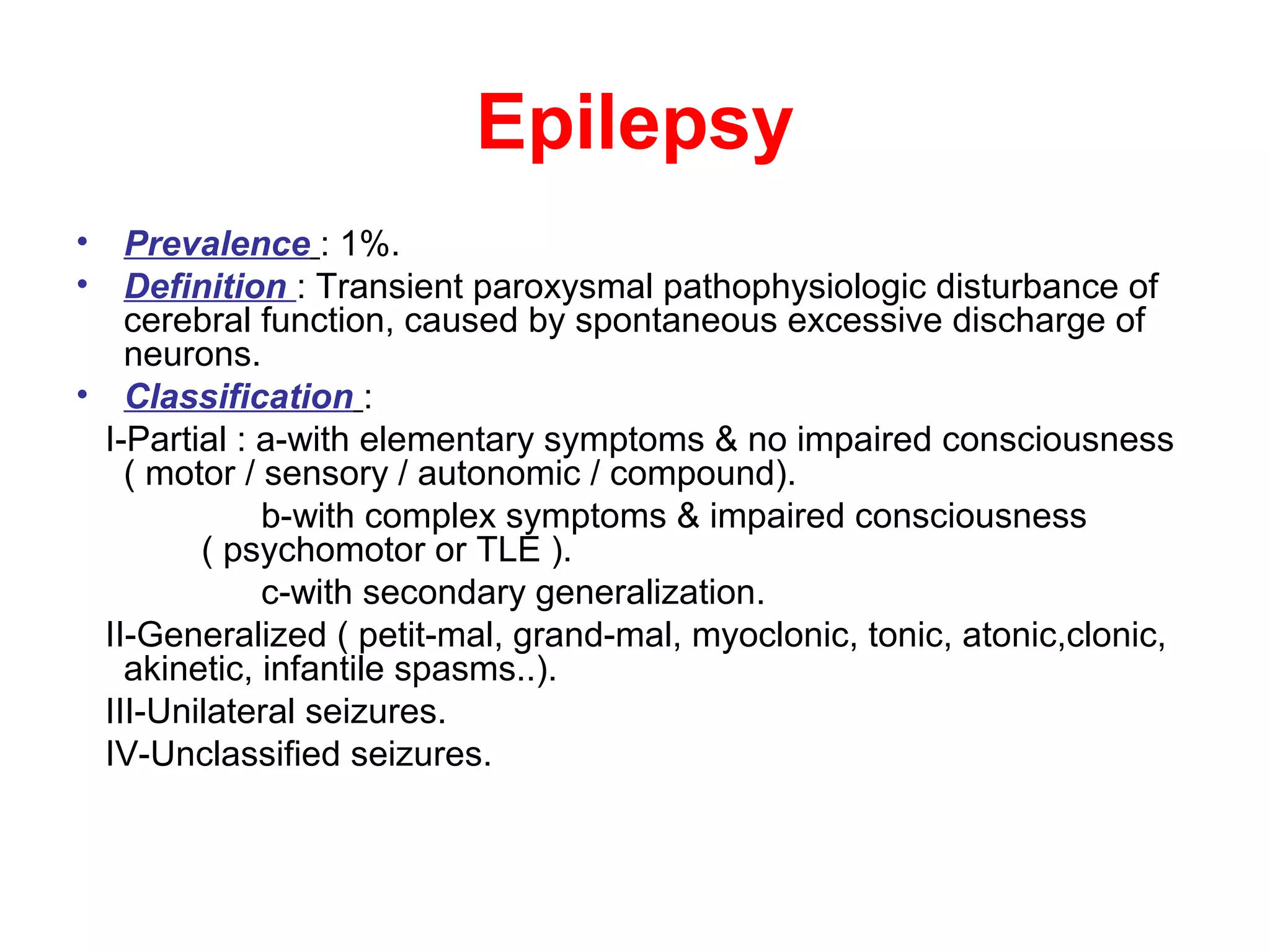 Epilepsy

• Prevalence : 1%.
• Definition : Transient paroxysmal pathophysiologic disturbance of cerebral function, caused by spontaneous excessive discharge of neurons.
• Classification :

I-Partial : a-with elementary symptoms & no impaired consciousness ( motor / sensory / autonomic / compound).

b-with complex symptoms & impaired consciousness ( psychomotor or TLE ).

c-with secondary generalization.

II-Generalized ( petit-mal, grand-mal, myoclonic, tonic, atonic,clonic, akinetic, infantile spasms..).

III-Unilateral seizures.

IV-Unclassified seizures.